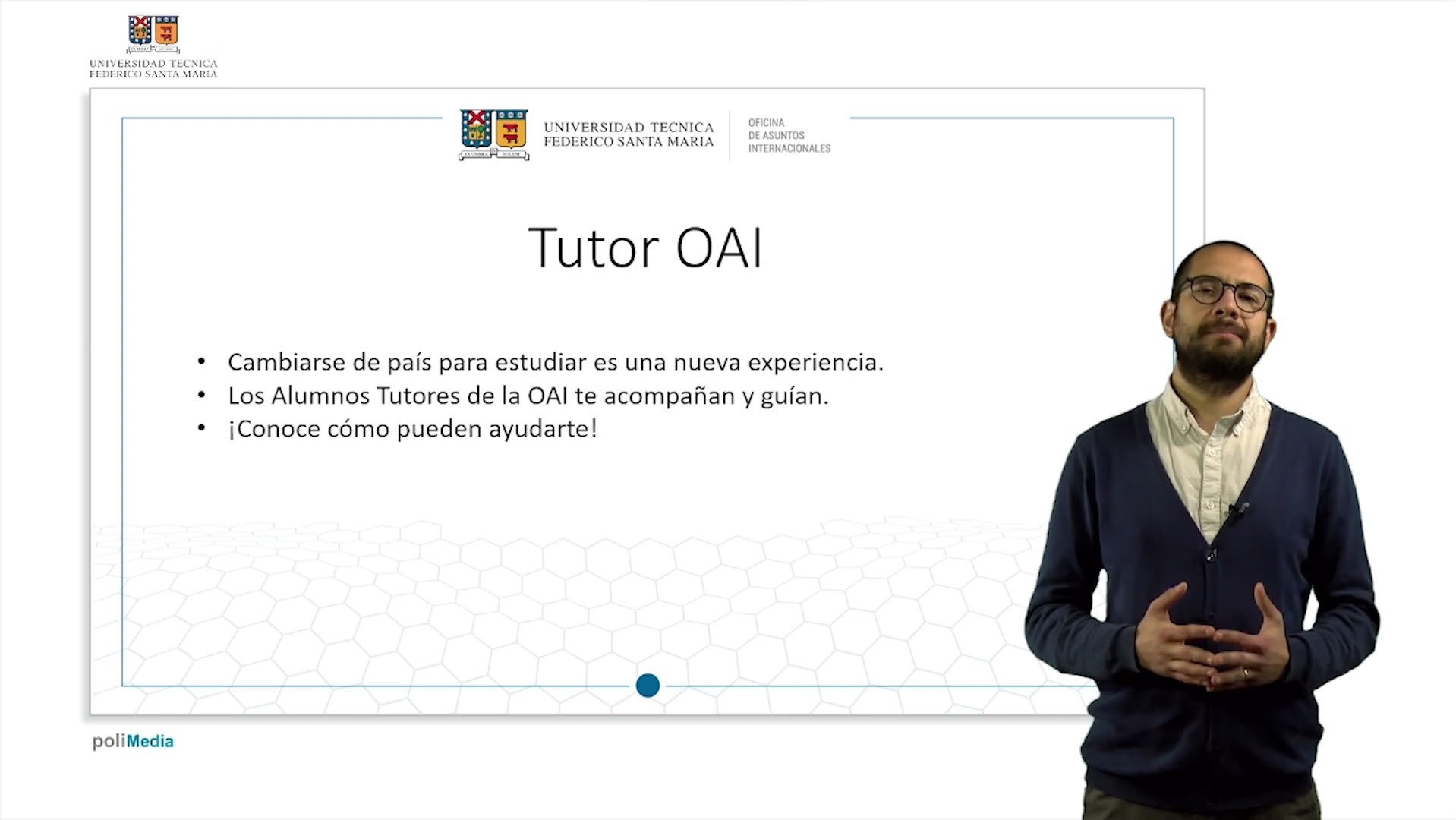 UNIVERSIDAD TECNICA
FEDERICO SANTA MARIA

EX UMBRA IN SOLEM

UNIVERSIDAD TECNICA
FEDERICO SANTA MARIA

OFICINA
DE ASUNTOS
INTERNACIONALES

Tutor OAI

• Cambiarse de país para estudiar es una nueva experiencia.
• Los Alumnos Tutores de la OAI te acompañan y guían.
• ¡Conoce cómo pueden ayudarte!

poliMedia